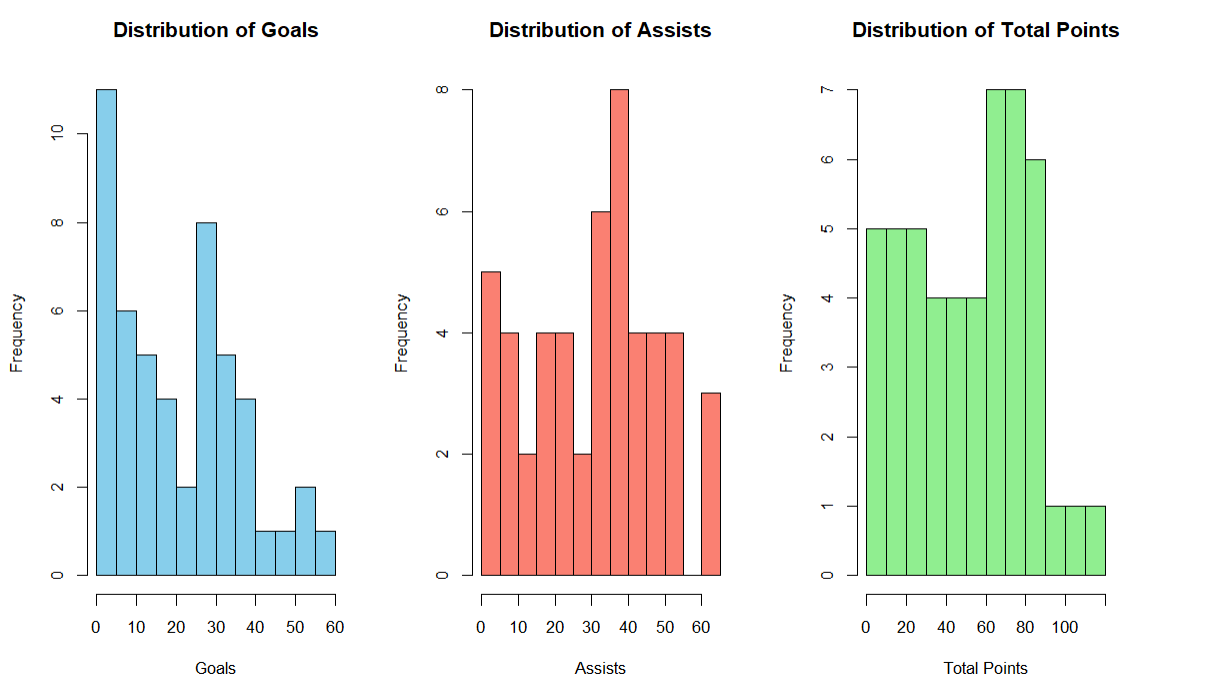 Distribution of Goals

Frequency

0
2
4
6
8
10

0 10 20 30 40 50 60

Goals

Distribution of Assists

Frequency

0
2
4
6
8

0 10 20 30 40 50 60

Assists

Distribution of Total Points

Frequency

0
1
2
3
4
5
6
7

0 20 40 60 80 100

Total Points